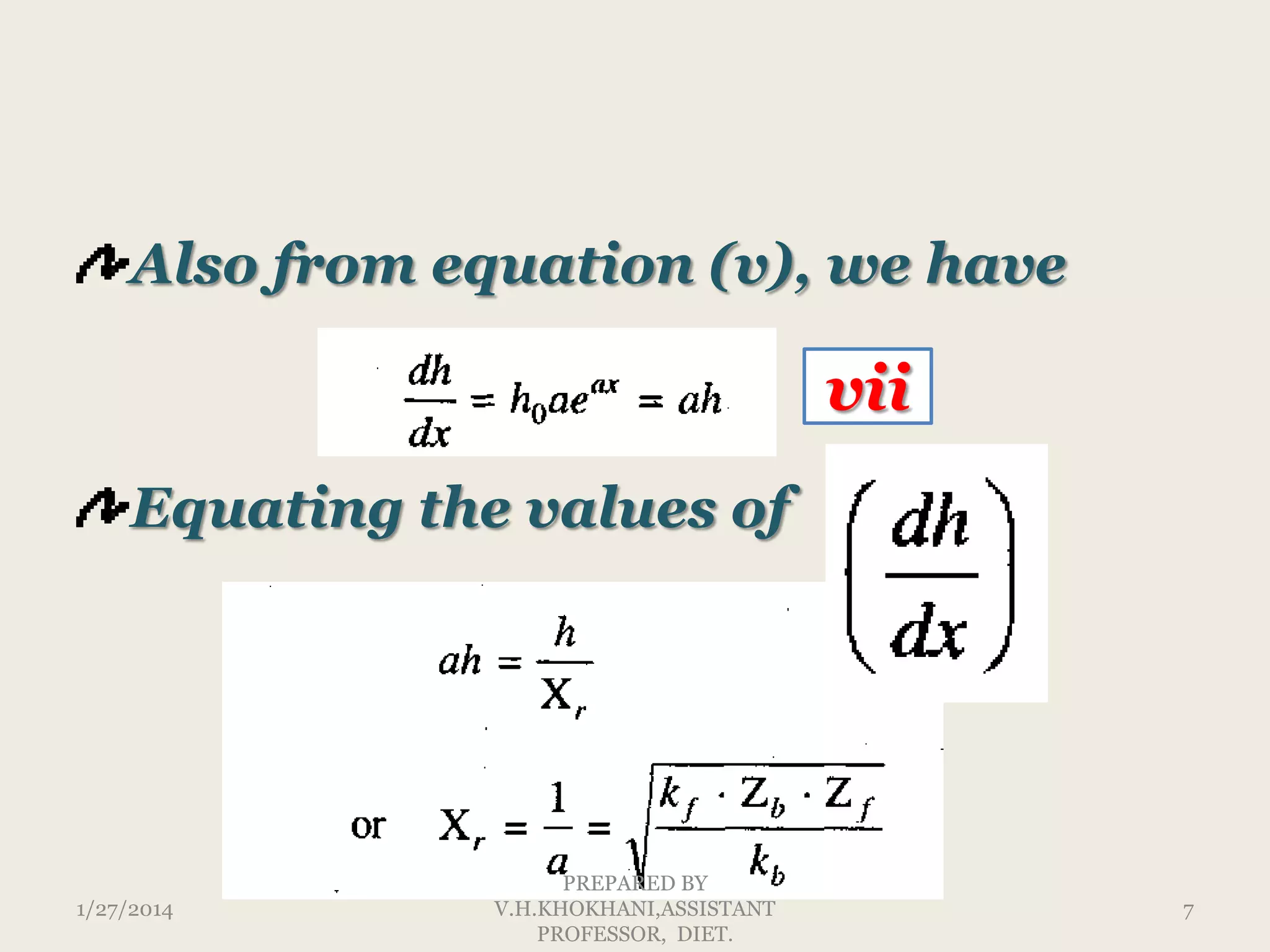 Also from equation (v), we have

$\frac{dh}{dx} = h_0 a e^{ax} = ah$

vii

Equating the values of $\left(\frac{dh}{dx}\right)$

$ah = \frac{h}{X_r}$

or $X_r = \frac{1}{a} = \sqrt{\frac{k_f \cdot Z_b \cdot Z_f}{k_b}}$

1/27/2014

PREPARED BY V.H.KHOKHANI,ASSISTANT PROFESSOR, DIET.

7